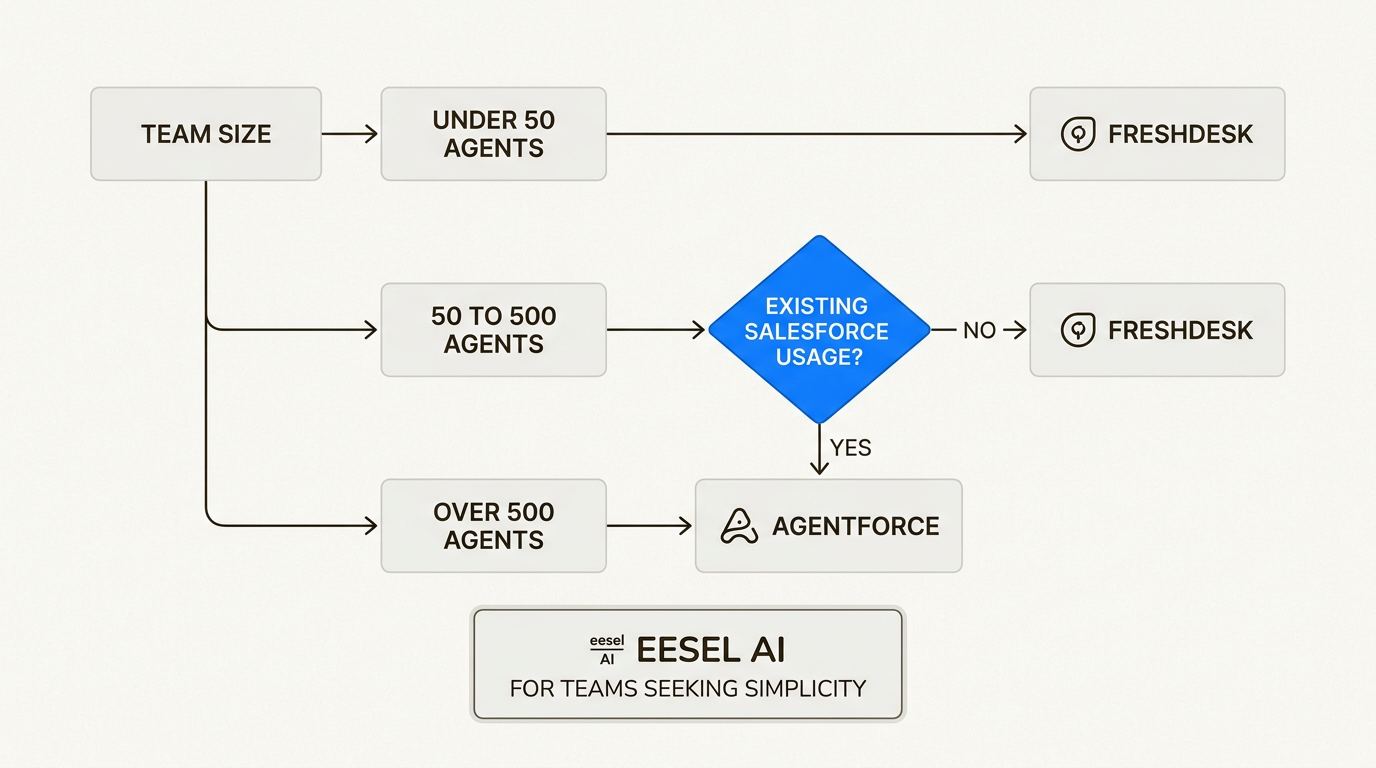 TEAM SIZE

UNDER 50 AGENTS

FRESHDESK

50 TO 500 AGENTS

EXISTING SALESFORCE USAGE?

NO

FRESHDESK

YES

OVER 500 AGENTS

AGENTFORCE

eesel AI

EESEL AI

FOR TEAMS SEEKING SIMPLICITY